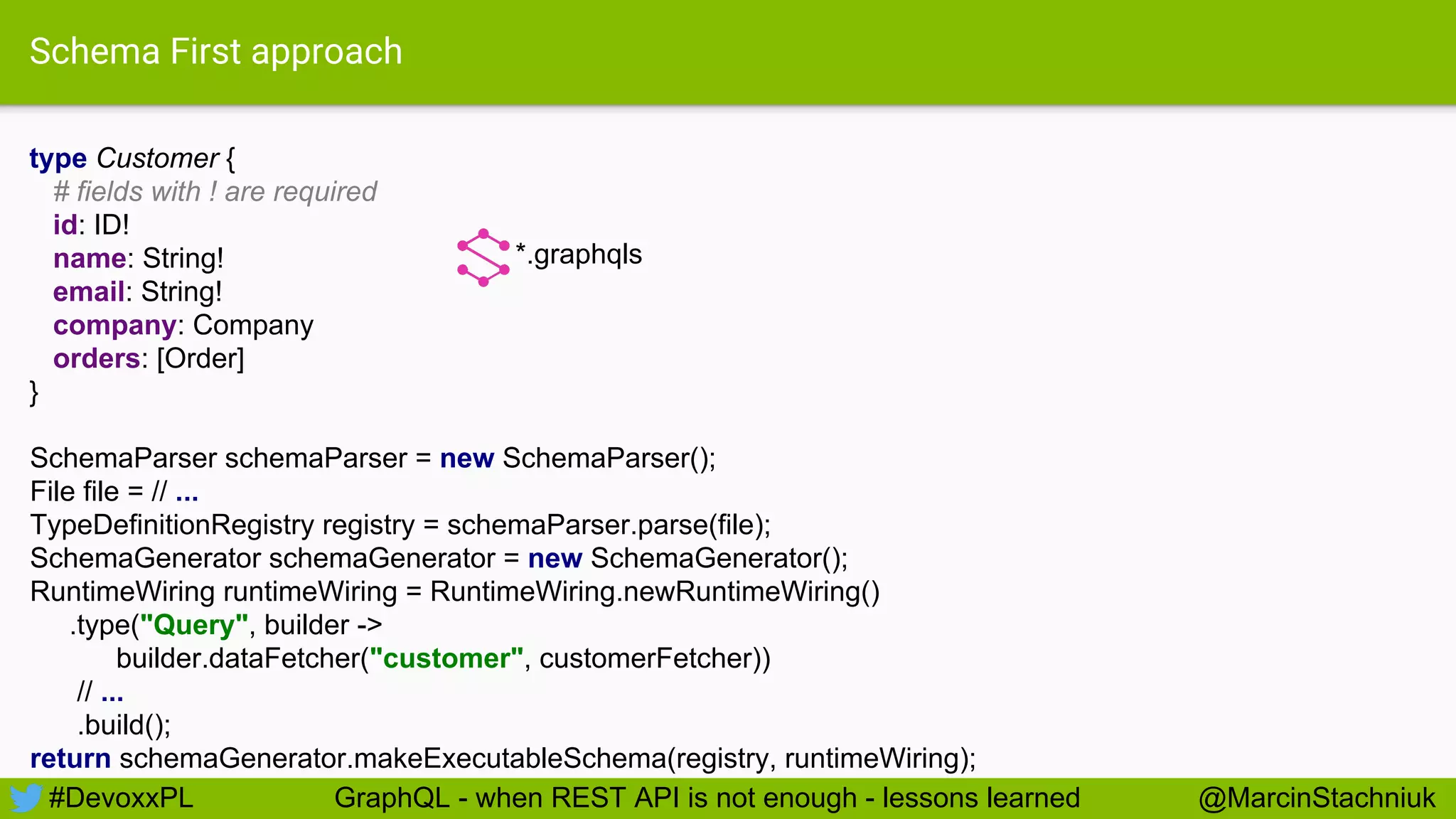 Schema First approach

type Customer {
  # fields with ! are required
  id: ID!
  name: String!
  email: String!
  company: Company
  orders: [Order]
}

*.graphqls

SchemaParser schemaParser = new SchemaParser();
File file = // ...
TypeDefinitionRegistry registry = schemaParser.parse(file);
SchemaGenerator schemaGenerator = new SchemaGenerator();
RuntimeWiring runtimeWiring = RuntimeWiring.newRuntimeWiring()
    .type("Query", builder ->
        builder.dataFetcher("customer", customerFetcher))
    // ...
    .build();
return schemaGenerator.makeExecutableSchema(registry, runtimeWiring);

#DevoxxPL GraphQL - when REST API is not enough - lessons learned @MarcinStachniuk